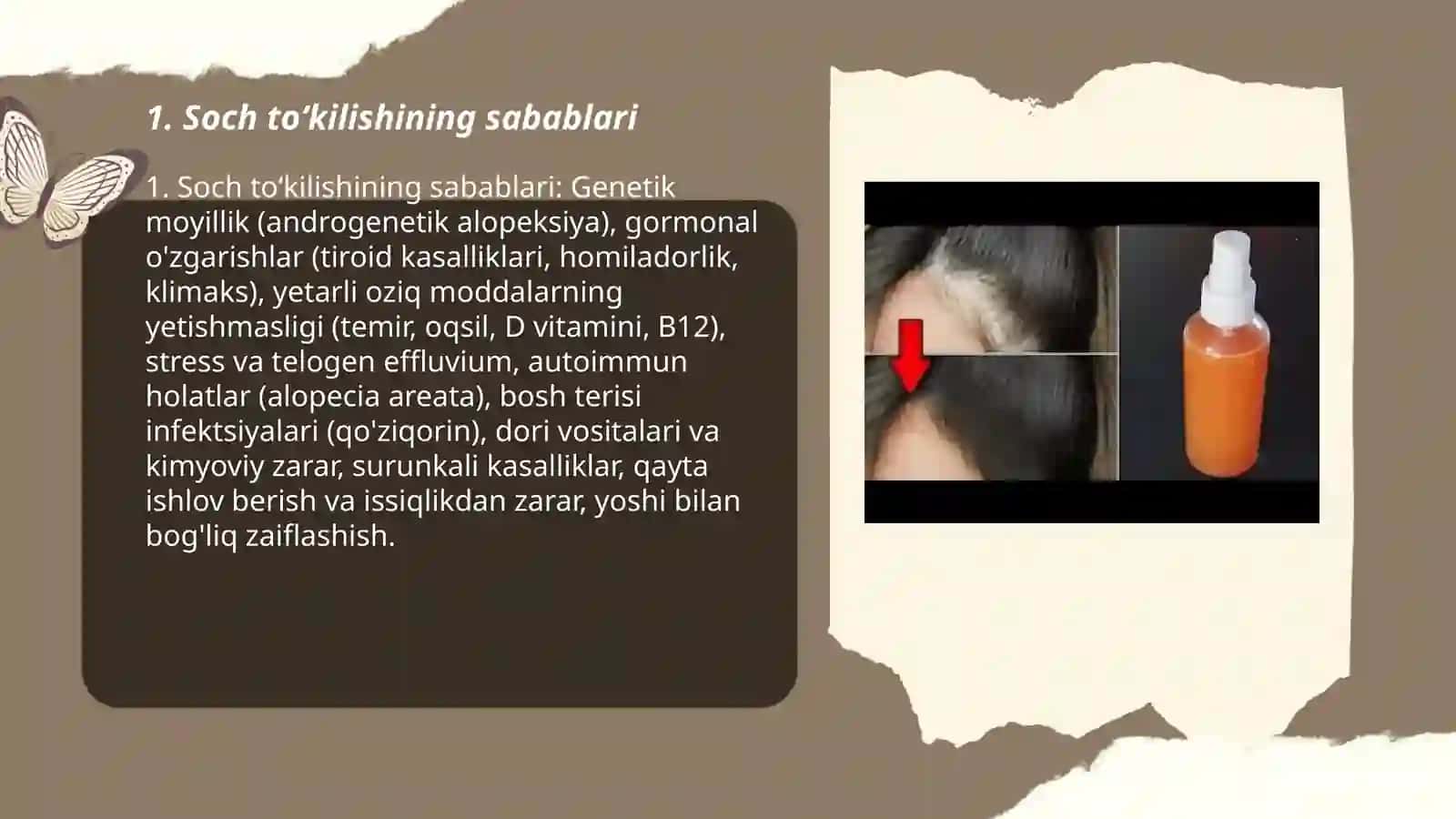 1. Soch to‘kilishining sabablari

1. Soch to‘kilishining sabablari: Genetik moyillik (androgenetik alopeksiya), gormonal o'zgarishlar (tiroid kasalliklari, homiladorlik, klimaks), yetarli oziq moddalarning yetishmasligi (temir, oqsil, D vitamini, B12), stress va telogen effluvium, autoimmun holatlar (alopecia areata), bosh terisi infektsiyalari (qo'ziqorin), dori vositalari va kimyoviy zarar, surunkali kasalliklar, qayta ishlov berish va issiqlikdan zarar, yoshi bilan bog'liq zaiflashish.